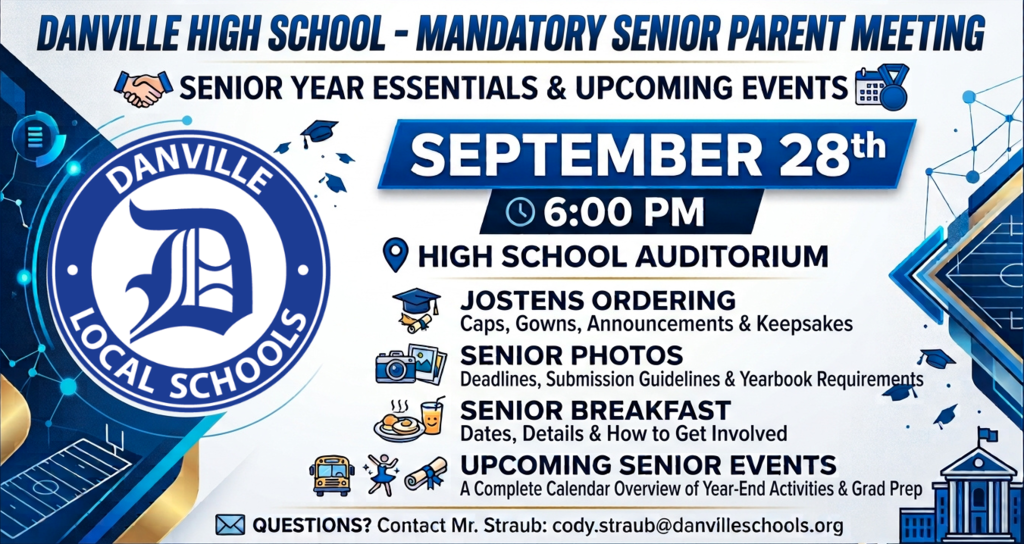 DANVILLE HIGH SCHOOL - MANDATORY SENIOR PARENT MEETING

SENIOR YEAR ESSENTIALS & UPCOMING EVENTS

DANVILLE D LOCAL SCHOOLS

SEPTEMBER 28th

6:00 PM

HIGH SCHOOL AUDITORIUM

JOSTENS ORDERING
Caps, Gowns, Announcements & Keepsakes

SENIOR PHOTOS
Deadlines, Submission Guidelines & Yearbook Requirements

SENIOR BREAKFAST
Dates, Details & How to Get Involved

UPCOMING SENIOR EVENTS
A Complete Calendar Overview of Year-End Activities & Grad Prep

QUESTIONS? Contact Mr. Straub: cody.straub@danvilleschools.org